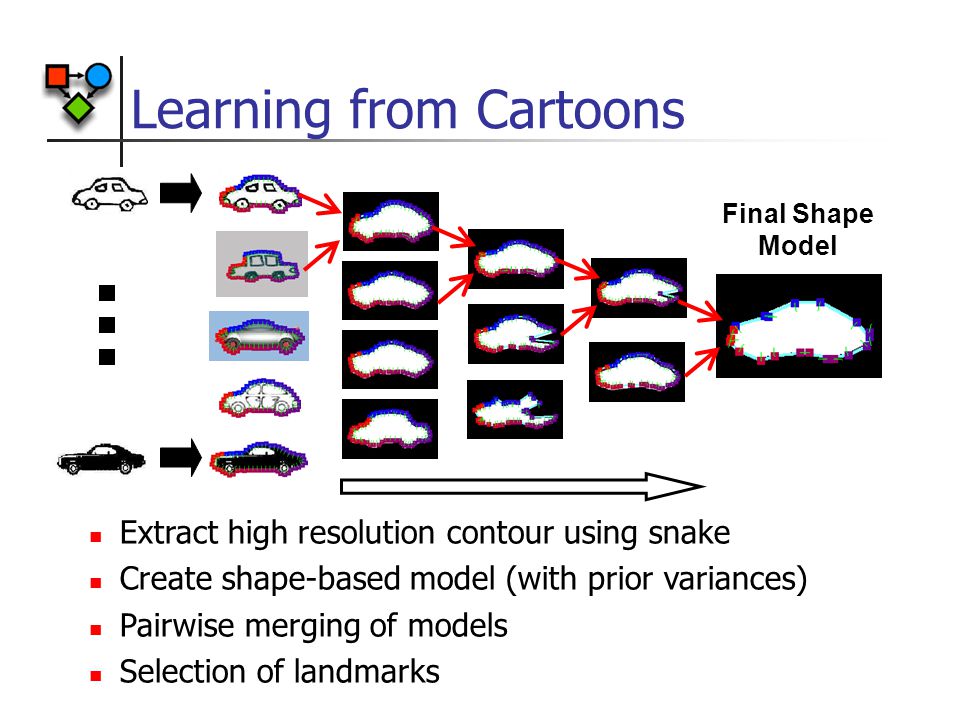 Learning from Cartoons

Final Shape Model

- Extract high resolution contour using snake
- Create shape-based model (with prior variances)
- Pairwise merging of models
- Selection of landmarks